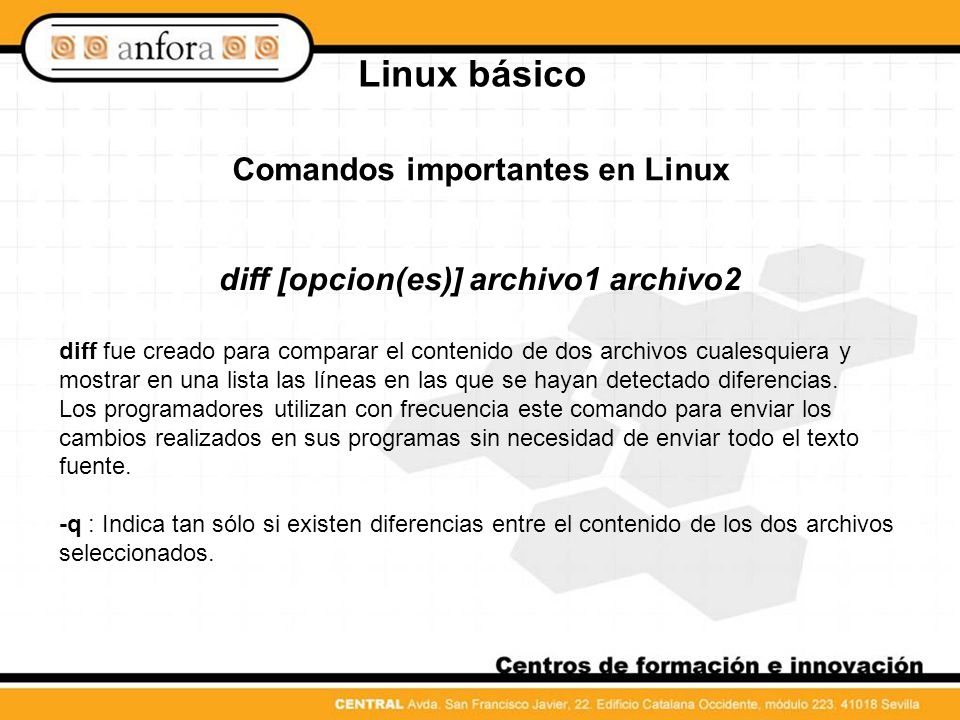 anfora

Linux básico

Comandos importantes en Linux

diff [opcion(es)] archivo1 archivo2

diff fue creado para comparar el contenido de dos archivos cualesquiera y mostrar en una lista las líneas en las que se hayan detectado diferencias. Los programadores utilizan con frecuencia este comando para enviar los cambios realizados en sus programas sin necesidad de enviar todo el texto fuente.

-q : Indica tan sólo si existen diferencias entre el contenido de los dos archivos seleccionados.

Centros de formación e innovación

CENTRAL Avda. San Francisco Javier, 22. Edificio Catalana Occidente, módulo 223. 41018 Sevilla